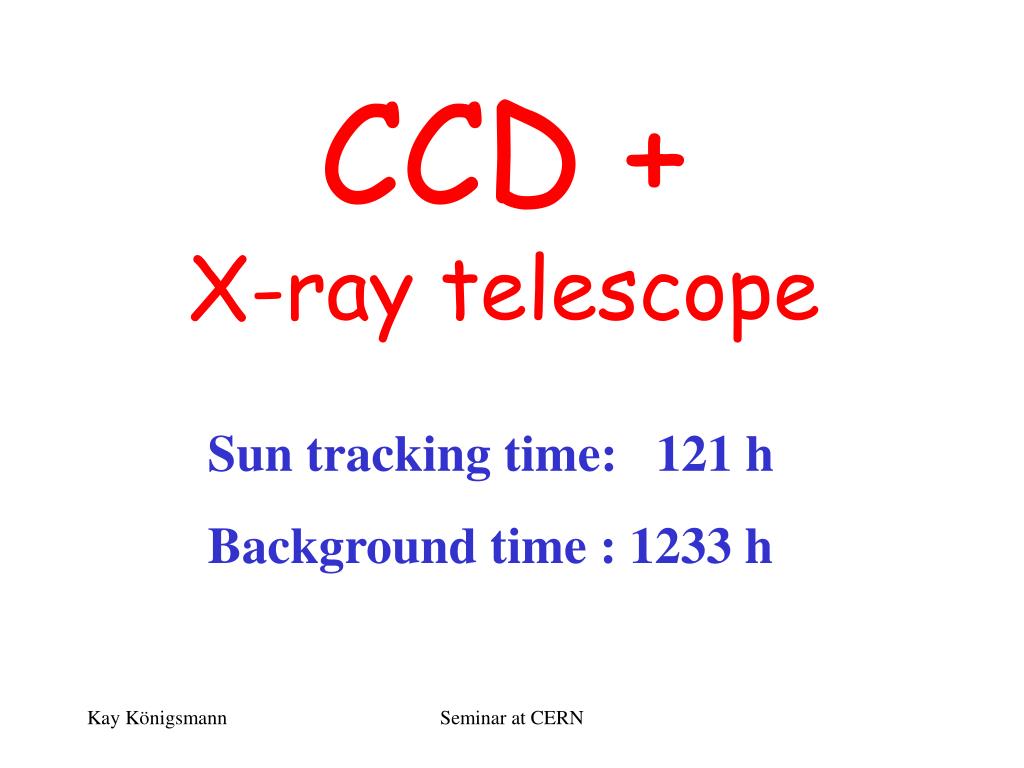 CCD +
X-ray telescope

Sun tracking time: 121 h

Background time : 1233 h

Kay Königsmann

Seminar at CERN